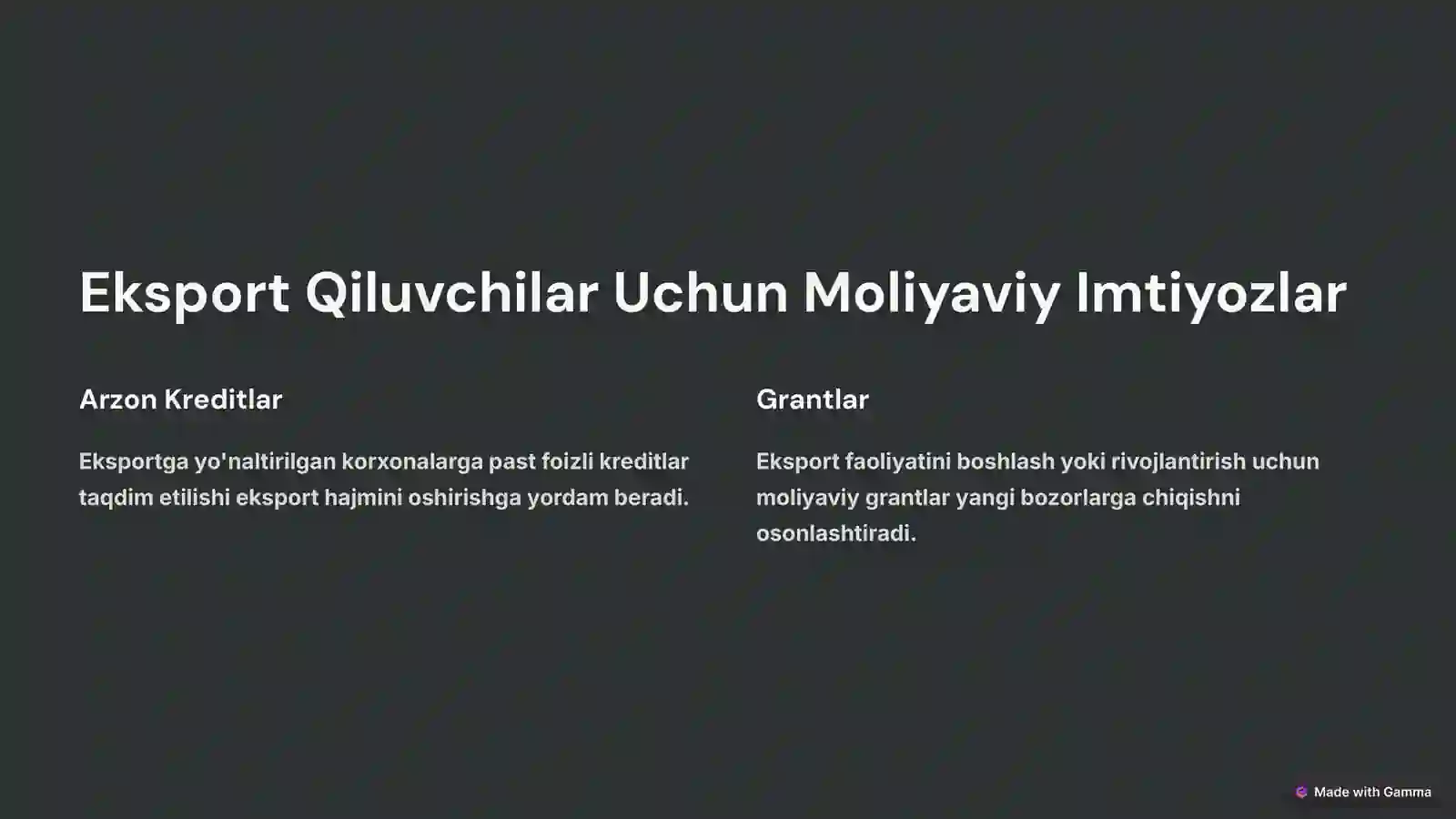 Eksport Qiluvchilar Uchun Moliyaviy Imtiyozlar

Arzon Kreditlar

Eksportga yo'naltirilgan korxonalarga past foizli kreditlar taqdim etilishi eksport hajmini oshirishga yordam beradi.

Grantlar

Eksport faoliyatini boshlash yoki rivojlantirish uchun moliyaviy grantlar yangi bozorlarga chiqishni osonlashtiradi.

Made with Gamma